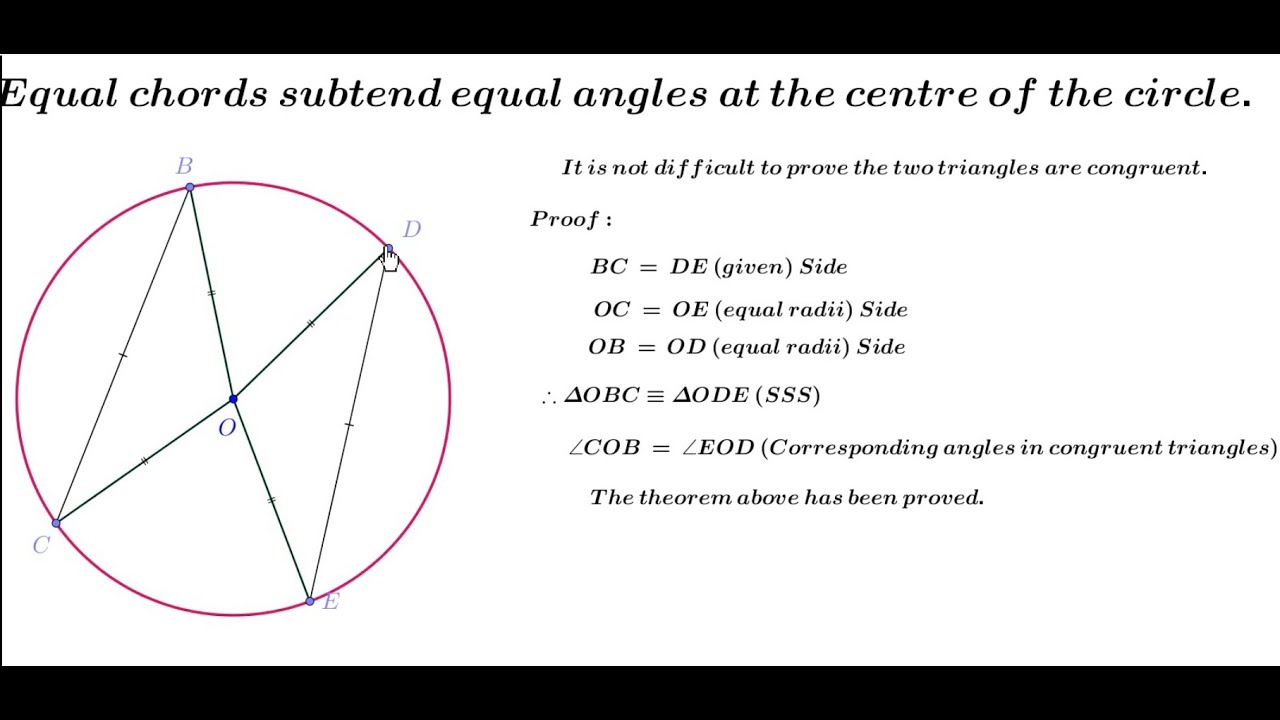 Equal chords subtend equal angles at the centre of the circle.

B

D

O

C

E

It is not difficult to prove the two triangles are congruent.

Proof :

$BC = DE$ (given) Side

$OC = OE$ (equal radii) Side

$OB = OD$ (equal radii) Side

$\therefore \Delta OBC \equiv \Delta ODE$ (SSS)

$\angle COB = \angle EOD$ (Corresponding angles in congruent triangles)

The theorem above has been proved.